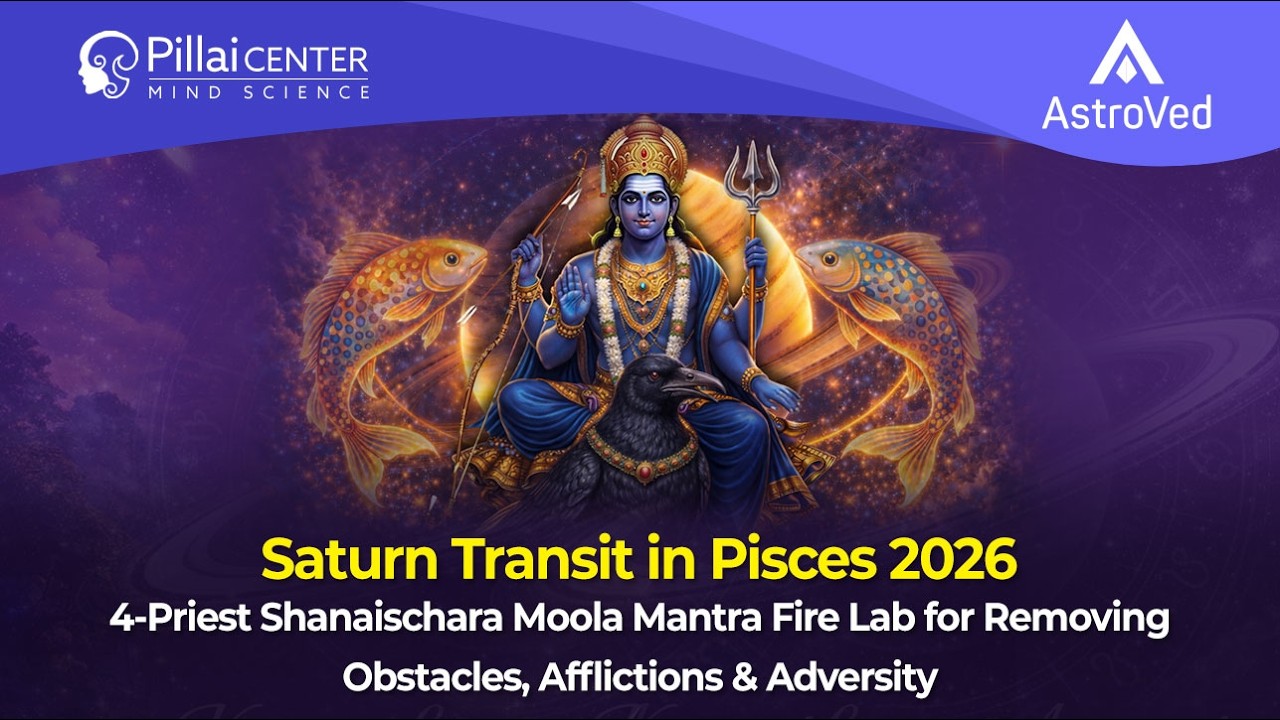 Pillai CENTER
MIND SCIENCE

AstroVed

Saturn Transit in Pisces 2026

4-Priest Shanaischara Moola Mantra Fire Lab for Removing Obstacles, Afflictions & Adversity